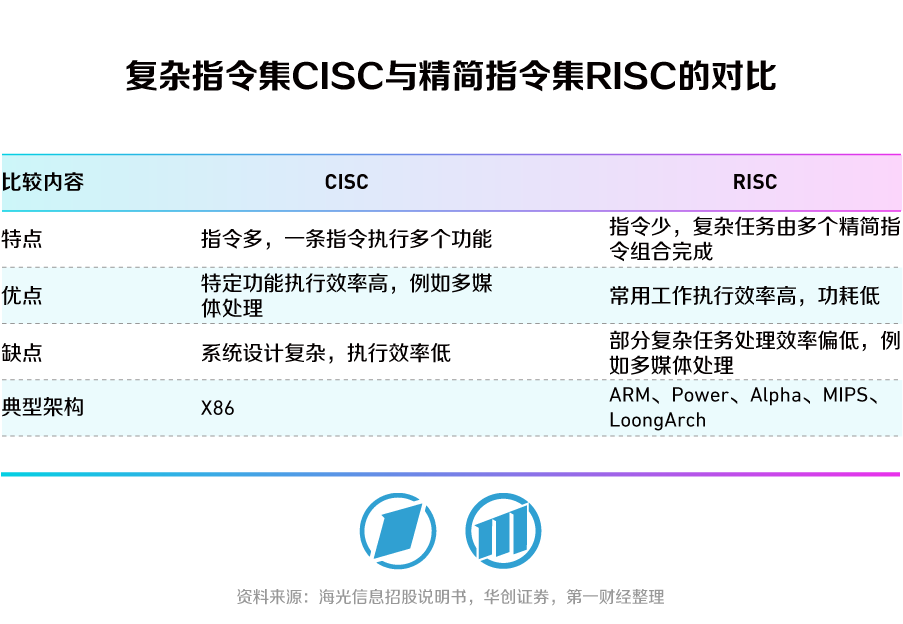 复杂指令集CISC与精简指令集RISC的对比

| 比较内容 | CISC | RISC |
|---|---|---|
| 特点 | 指令多，一条指令执行多个功能 | 指令少，复杂任务由多个精简指令组合完成 |
| 优点 | 特定功能执行效率高，例如多媒体处理 | 常用工作执行效率高，功耗低 |
| 缺点 | 系统设计复杂，执行效率低 | 部分复杂任务处理效率偏低，例如多媒体处理 |
| 典型架构 | X86 | ARM、Power、Alpha、MIPS、LoongArch |

资料来源：海光信息招股说明书，华创证券，第一财经整理